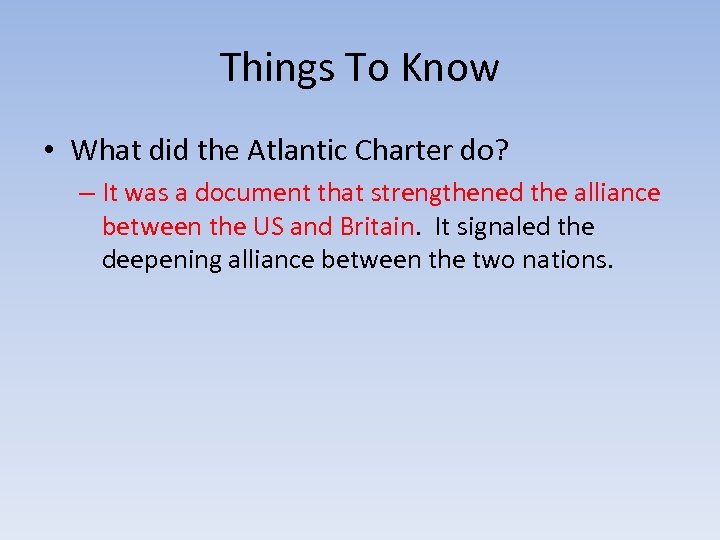 Things To Know

• What did the Atlantic Charter do?

– It was a document that strengthened the alliance between the US and Britain. It signaled the deepening alliance between the two nations.